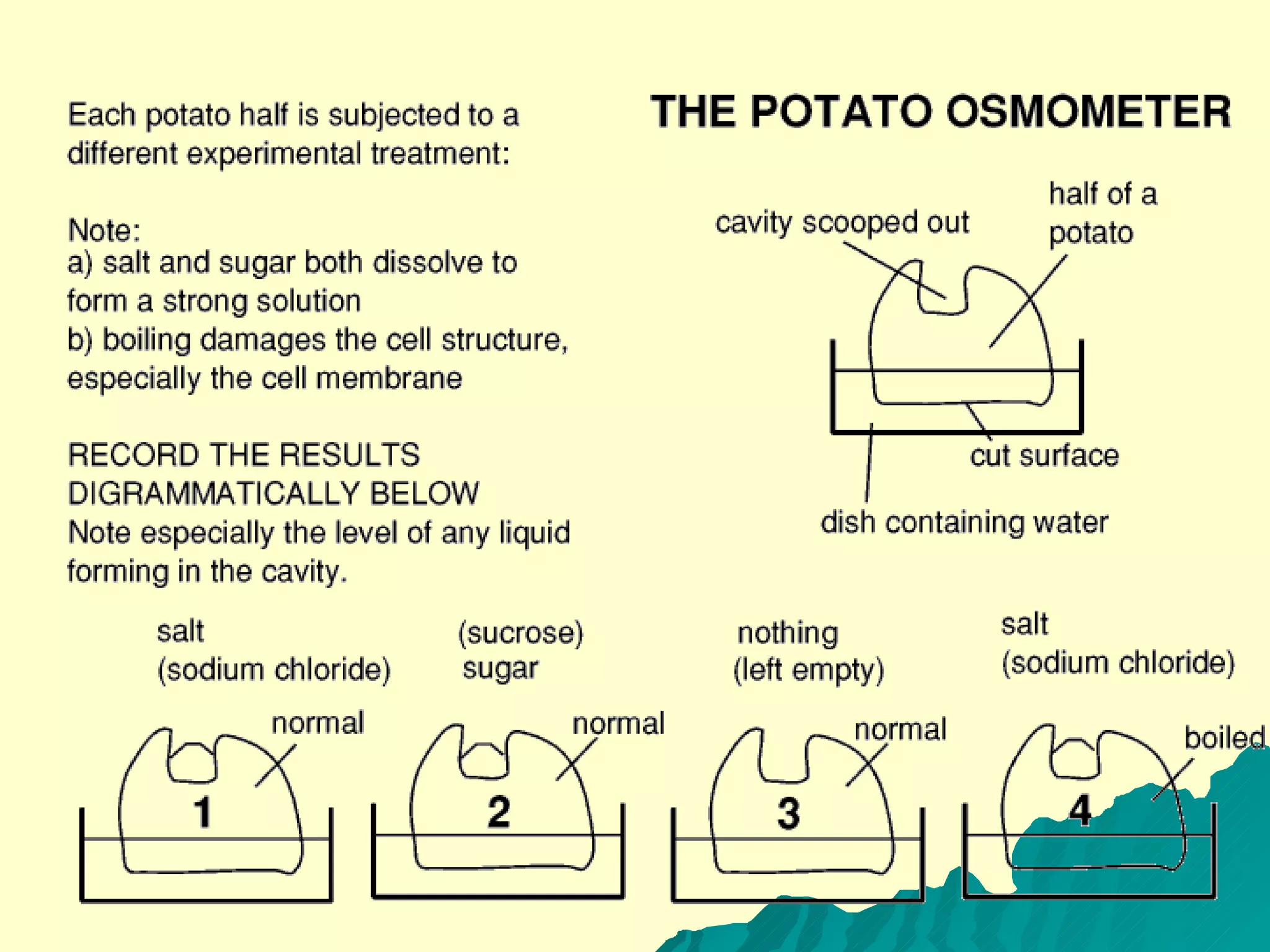 THE POTATO OSMOMETER

Each potato half is subjected to a different experimental treatment:

Note:
a) salt and sugar both dissolve to form a strong solution
b) boiling damages the cell structure, especially the cell membrane

RECORD THE RESULTS DIGRAMMATICALLY BELOW
Note especially the level of any liquid forming in the cavity.

cavity scooped out

half of a potato

cut surface

dish containing water

salt (sodium chloride)

normal

1

(sucrose) sugar

normal

2

nothing (left empty)

normal

3

salt (sodium chloride)

boiled

4